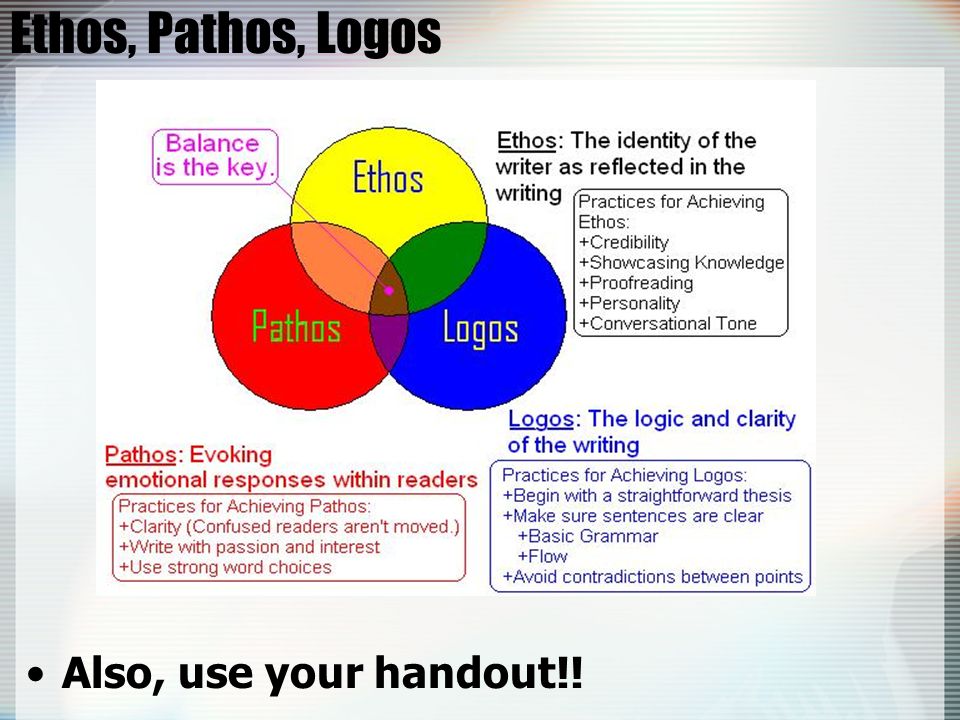 Ethos, Pathos, Logos

Balance is the key.

Ethos

Pathos

Logos

Ethos: The identity of the writer as reflected in the writing

Practices for Achieving Ethos:
+Credibility
+Showcasing Knowledge
+Proofreading
+Personality
+Conversational Tone

Logos: The logic and clarity of the writing

Practices for Achieving Logos:
+Begin with a straightforward thesis
+Make sure sentences are clear
+Basic Grammar
+Flow
+Avoid contradictions between points

Pathos: Evoking emotional responses within readers

Practices for Achieving Pathos:
+Clarity (Confused readers aren't moved.)
+Write with passion and interest
+Use strong word choices

• Also, use your handout!!